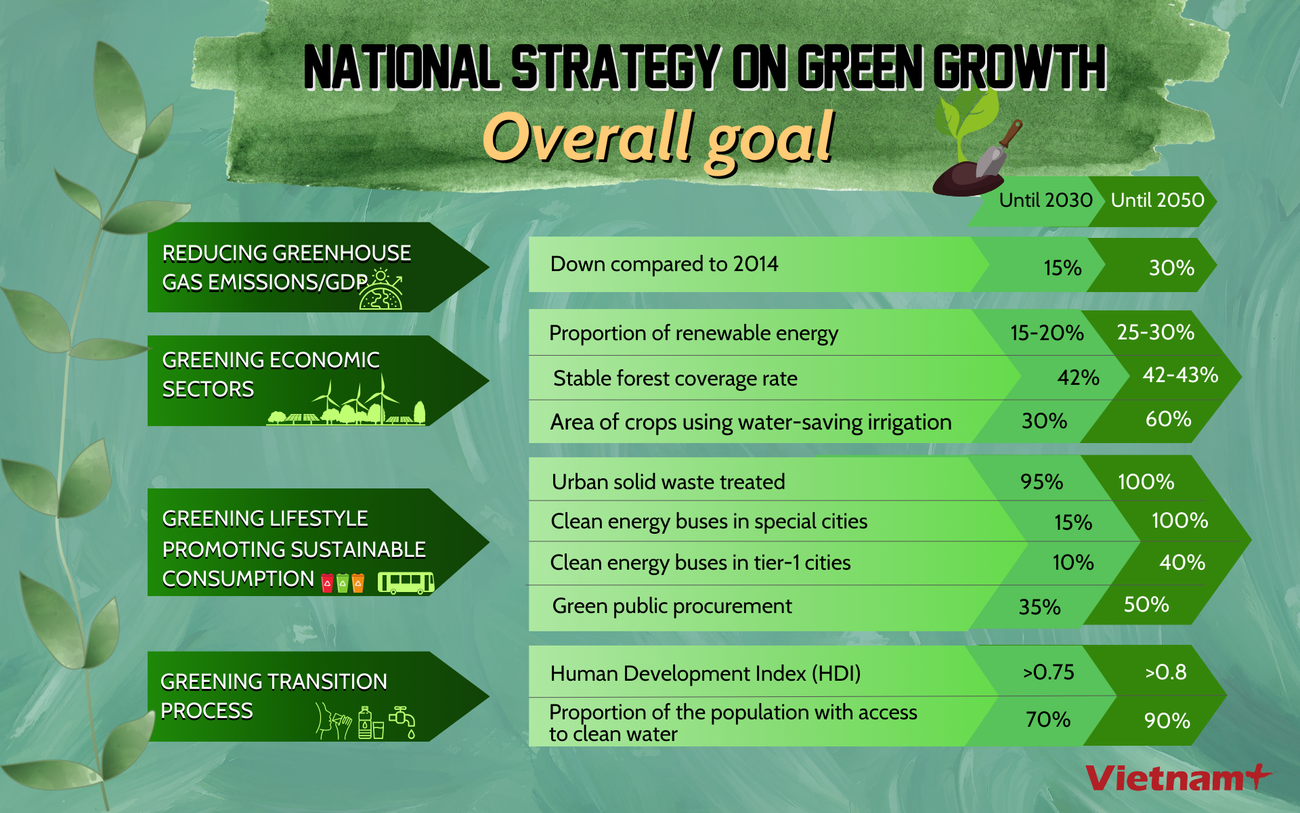 NATIONAL STRATEGY ON GREEN GROWTH
Overall goal

| | | Until 2030 | Until 2050 |
|---|---|---|---|
| REDUCING GREENHOUSE GAS EMISSIONS/GDP | Down compared to 2014 | 15% | 30% |
| GREENING ECONOMIC SECTORS | Proportion of renewable energy | 15-20% | 25-30% |
| | Stable forest coverage rate | 42% | 42-43% |
| | Area of crops using water-saving irrigation | 30% | 60% |
| GREENING LIFESTYLE PROMOTING SUSTAINABLE CONSUMPTION | Urban solid waste treated | 95% | 100% |
| | Clean energy buses in special cities | 15% | 100% |
| | Clean energy buses in tier-1 cities | 10% | 40% |
| | Green public procurement | 35% | 50% |
| GREENING TRANSITION PROCESS | Human Development Index (HDI) | >0.75 | >0.8 |
| | Proportion of the population with access to clean water | 70% | 90% |

Vietnam+